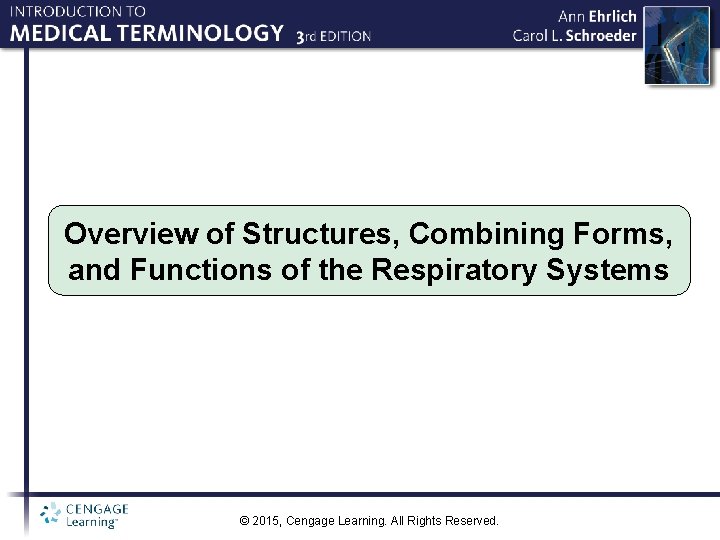 INTRODUCTION TO
MEDICAL TERMINOLOGY 3rd EDITION

Ann Ehrlich
Carol L. Schroeder

Overview of Structures, Combining Forms, and Functions of the Respiratory Systems

CENGAGE Learning™

© 2015, Cengage Learning. All Rights Reserved.